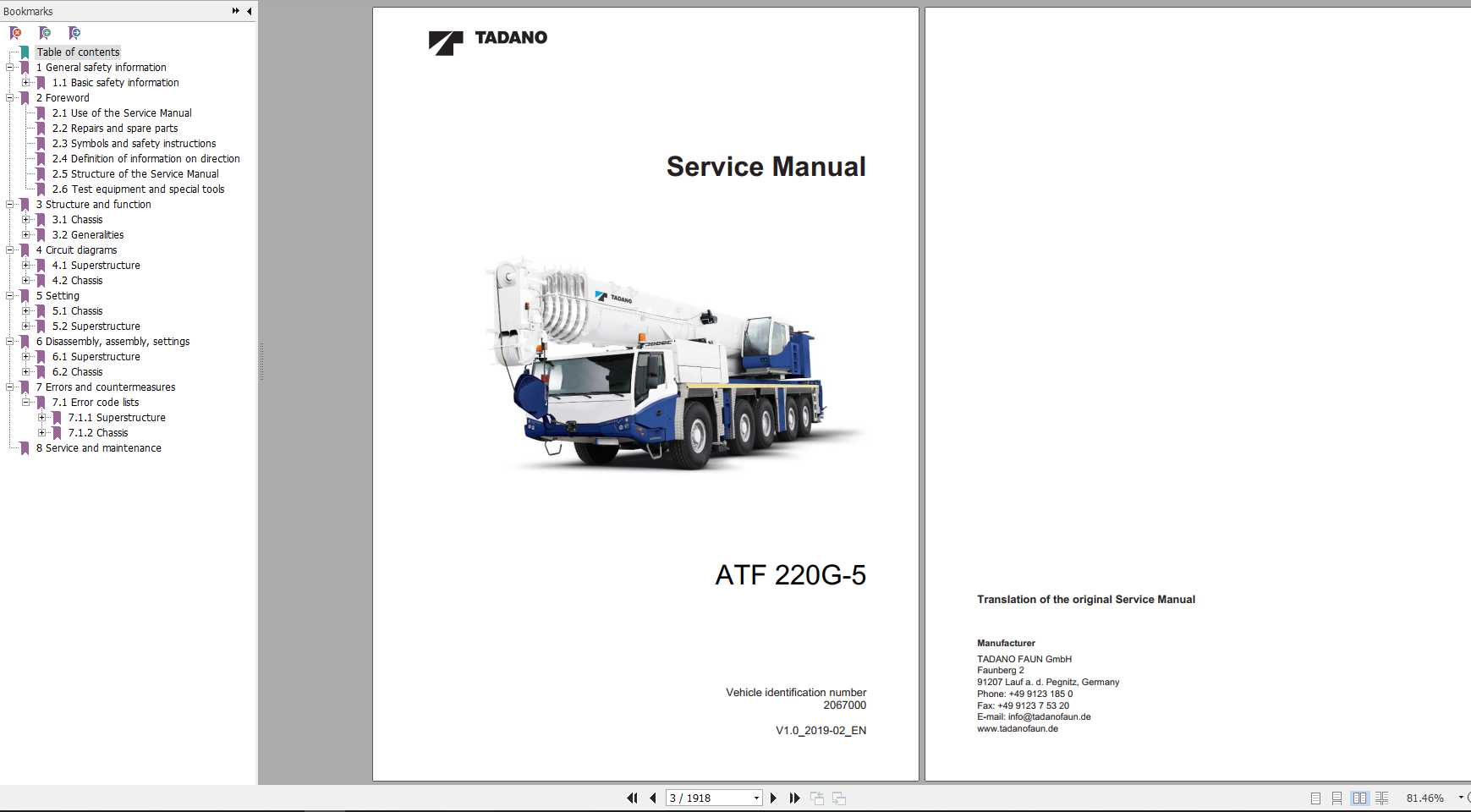 Bookmarks

Table of contents
1 General safety information
1.1 Basic safety information
2 Foreword
2.1 Use of the Service Manual
2.2 Repairs and spare parts
2.3 Symbols and safety instructions
2.4 Definition of information on direction
2.5 Structure of the Service Manual
2.6 Test equipment and special tools
3 Structure and function
3.1 Chassis
3.2 Generalities
4 Circuit diagrams
4.1 Superstructure
4.2 Chassis
5 Setting
5.1 Chassis
5.2 Superstructure
6 Disassembly, assembly, settings
6.1 Superstructure
6.2 Chassis
7 Errors and countermeasures
7.1 Error code lists
7.1.1 Superstructure
7.1.2 Chassis
8 Service and maintenance

TADANO

Service Manual

TADANO

ATF 220G-5

Vehicle identification number
2067000

V1.0_2019-02_EN

Translation of the original Service Manual

Manufacturer
TADANO FAUN GmbH
Faunberg 2
91207 Lauf a. d. Pegnitz, Germany
Phone: +49 9123 185 0
Fax: +49 9123 7 53 20
E-mail: info@tadanofaun.de
www.tadanofaun.de

3 / 1918

81.46%